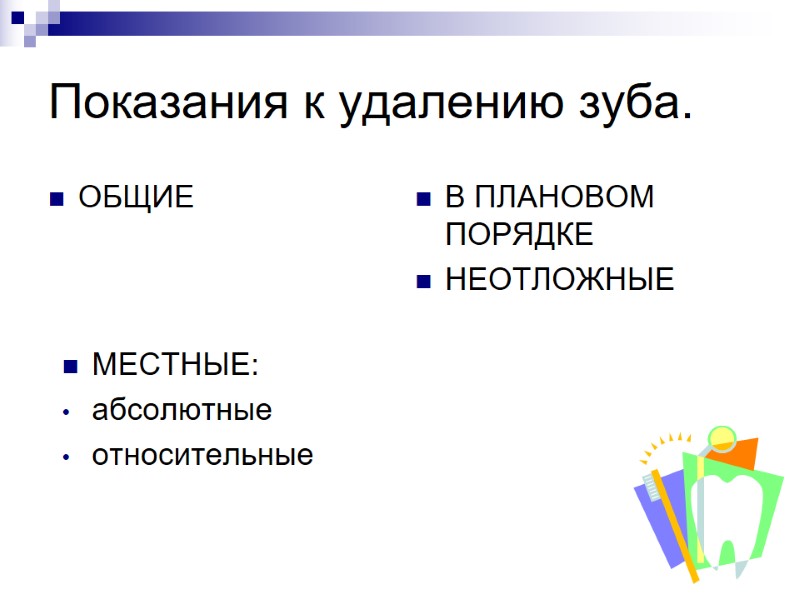 Показания к удалению зуба.

ОБЩИЕ

МЕСТНЫЕ:

абсолютные

относительные

В ПЛАНОВОМ ПОРЯДКЕ

НЕОТЛОЖНЫЕ